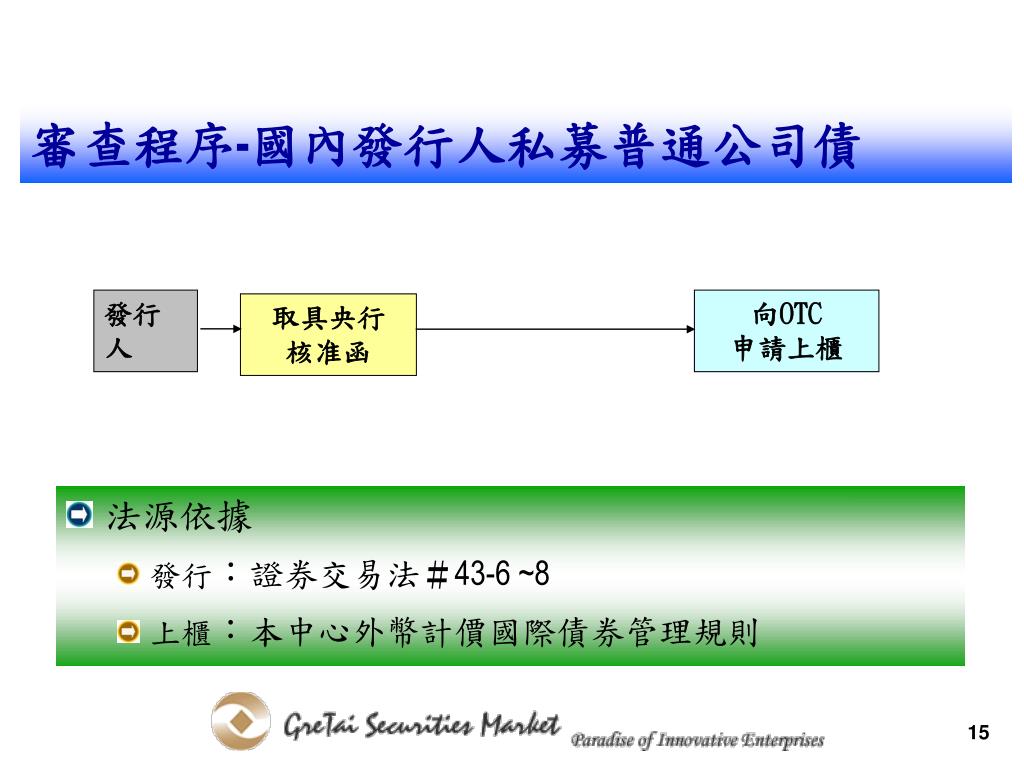 審查程序-國內發行人私募普通公司債

發行人

取具央行核准函

向OTC申請上櫃

法源依據

發行：證券交易法＃43-6 ~8

上櫃：本中心外幣計價國際債券管理規則

GreTai Securities Market Paradise of Innovative Enterprises

15